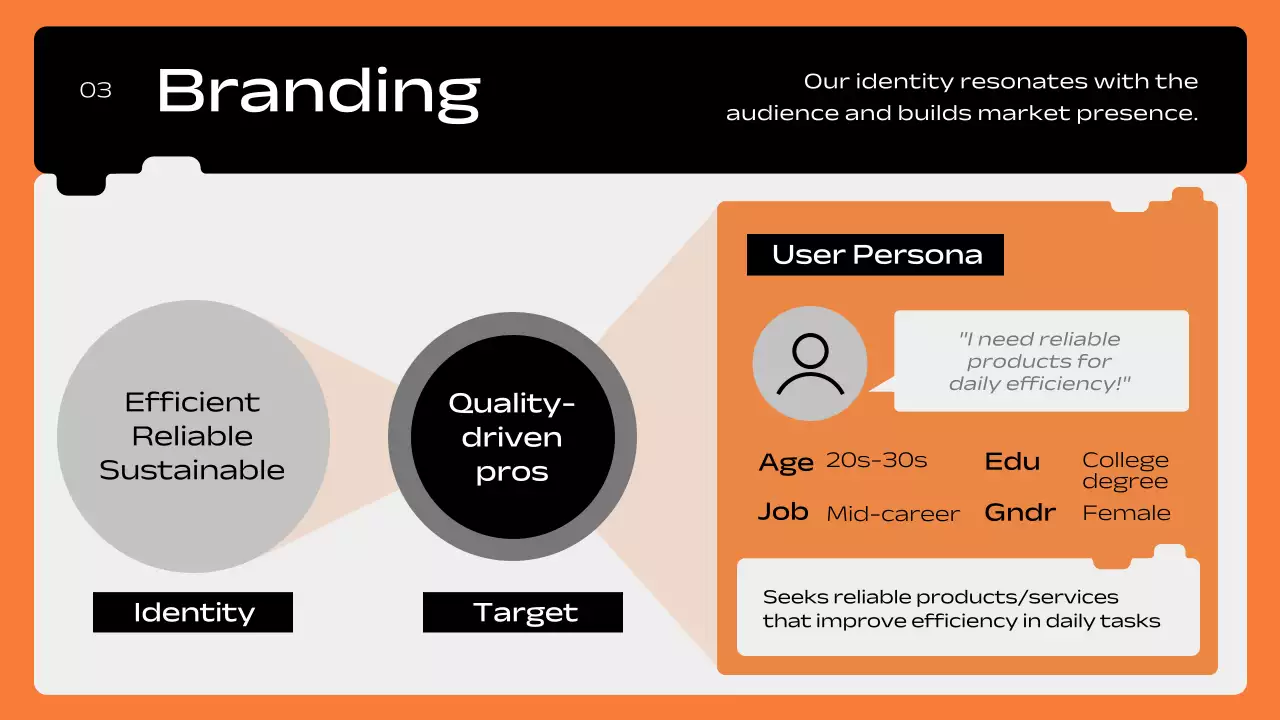 03 Branding

Our identity resonates with the audience and builds market presence.

Efficient
Reliable
Sustainable

Identity

Quality-driven pros

Target

User Persona

"I need reliable products for daily efficiency!"

Age 20s-30s
Edu College degree
Job Mid-career
Gndr Female

Seeks reliable products/services that improve efficiency in daily tasks